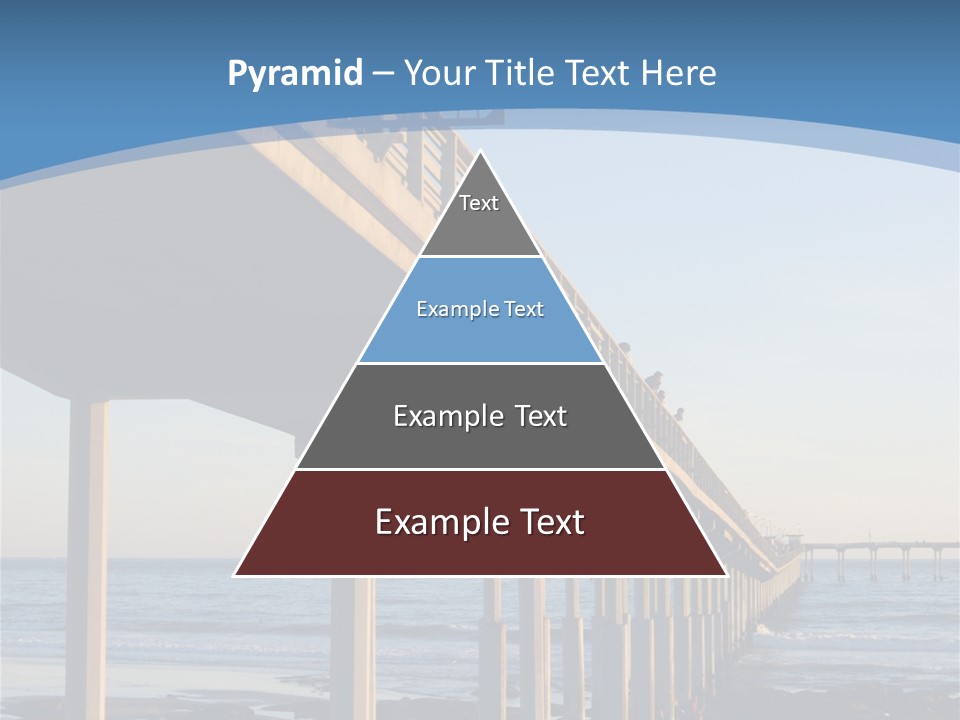 Pyramid – Your Title Text Here

Text

Example Text

Example Text

Example Text